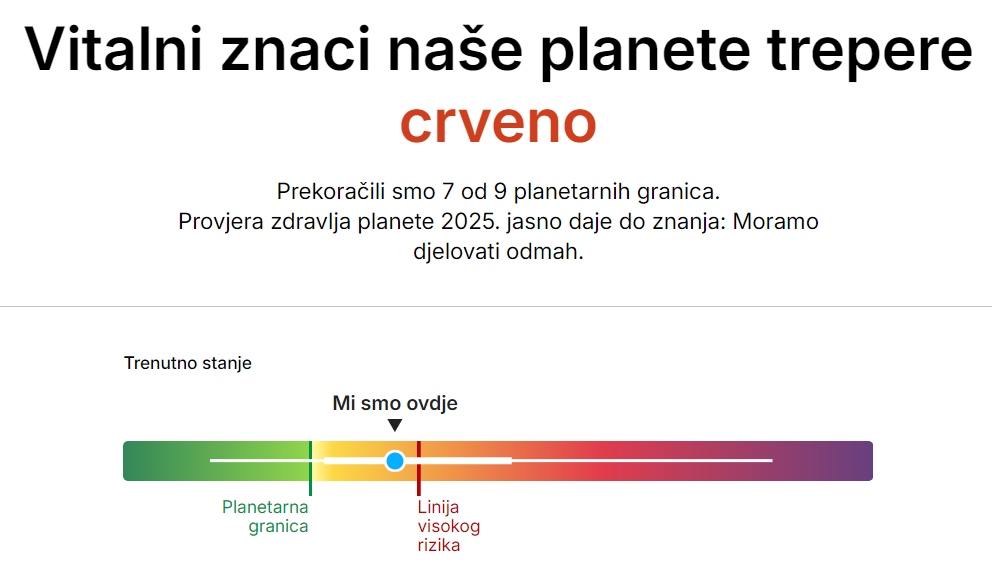 Vitalni znaci naše planete trepere crveno

Prekoračili smo 7 od 9 planetarnih granica.
Provjera zdravlja planete 2025. jasno daje do znanja: Moramo djelovati odmah.

Trenutno stanje

Mi smo ovdje

Planetarna granica

Linija visokog rizika